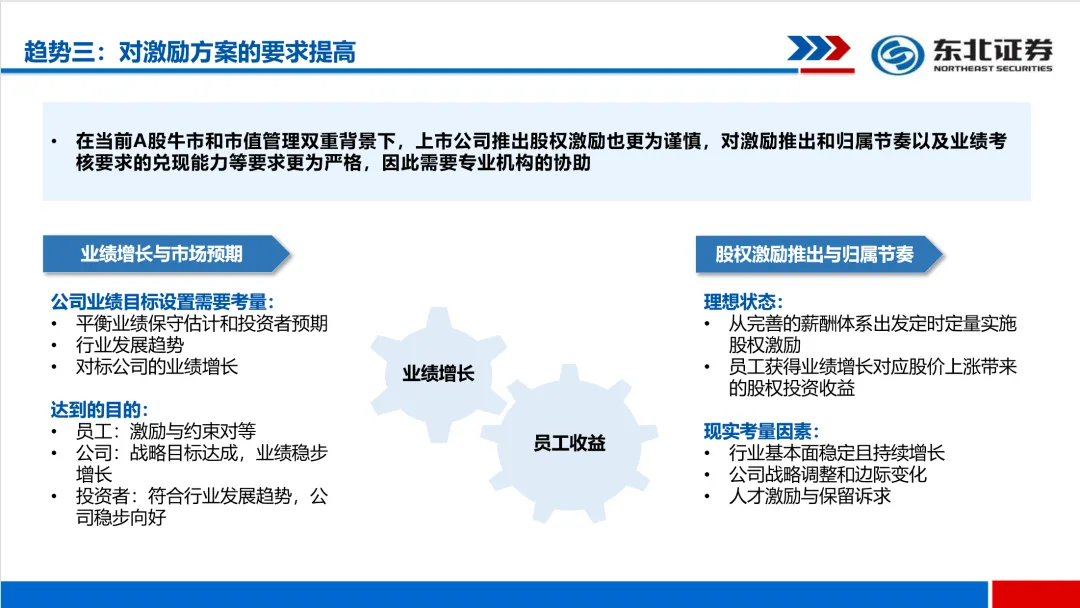 趋势三：对激励方案的要求提高

东北证券
NORTHEAST SECURITIES

• 在当前A股牛市和市值管理双重背景下，上市公司推出股权激励也更为谨慎，对激励推出和归属节奏以及业绩考核要求的兑现能力等要求更为严格，因此需要专业机构的协助

业绩增长与市场预期

公司业绩目标设置需要考量：
• 平衡业绩保守估计和投资者预期
• 行业发展趋势
• 对标公司的业绩增长

达到的目的：
• 员工：激励与约束对等
• 公司：战略目标达成，业绩稳步增长
• 投资者：符合行业发展趋势，公司稳步向好

业绩增长

员工收益

股权激励推出与归属节奏

理想状态：
• 从完善的薪酬体系出发定时定量实施股权激励
• 员工获得业绩增长对应股价上涨带来的股权投资收益

现实考量因素：
• 行业基本面稳定且持续增长
• 公司战略调整和边际变化
• 人才激励与保留诉求